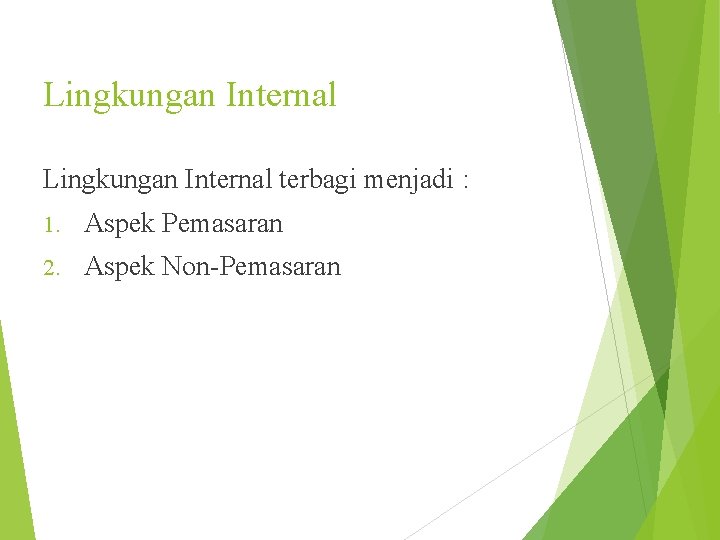 Lingkungan Internal

Lingkungan Internal terbagi menjadi :

1. Aspek Pemasaran

2. Aspek Non-Pemasaran